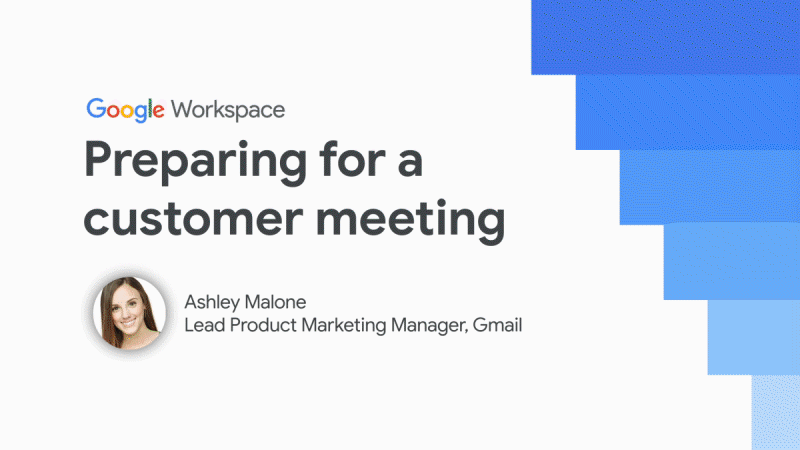 Google Workspace

Preparing for a customer meeting

Ashley Malone
Lead Product Marketing Manager, Gmail